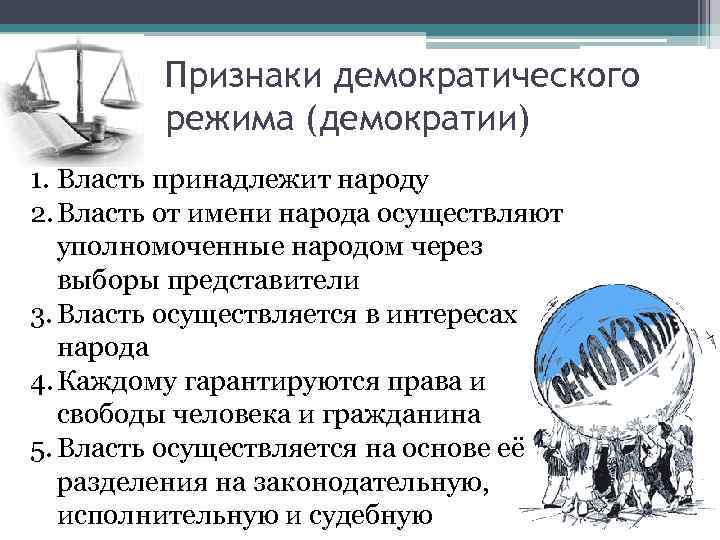 Признаки демократического режима (демократии)

1. Власть принадлежит народу
2. Власть от имени народа осуществляют уполномоченные народом через выборы представители
3. Власть осуществляется в интересах народа
4. Каждому гарантируются права и свободы человека и гражданина
5. Власть осуществляется на основе её разделения на законодательную, исполнительную и судебную

DEMOKRATIE